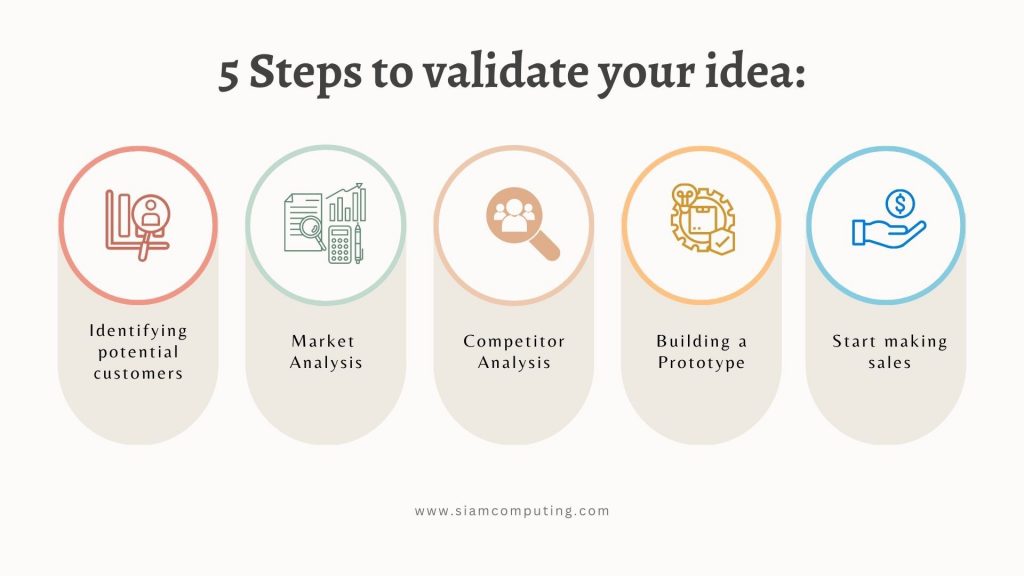 5 Steps to validate your idea:

Identifying potential customers

Market Analysis

Competitor Analysis

Building a Prototype

Start making sales

www.siamcomputing.com